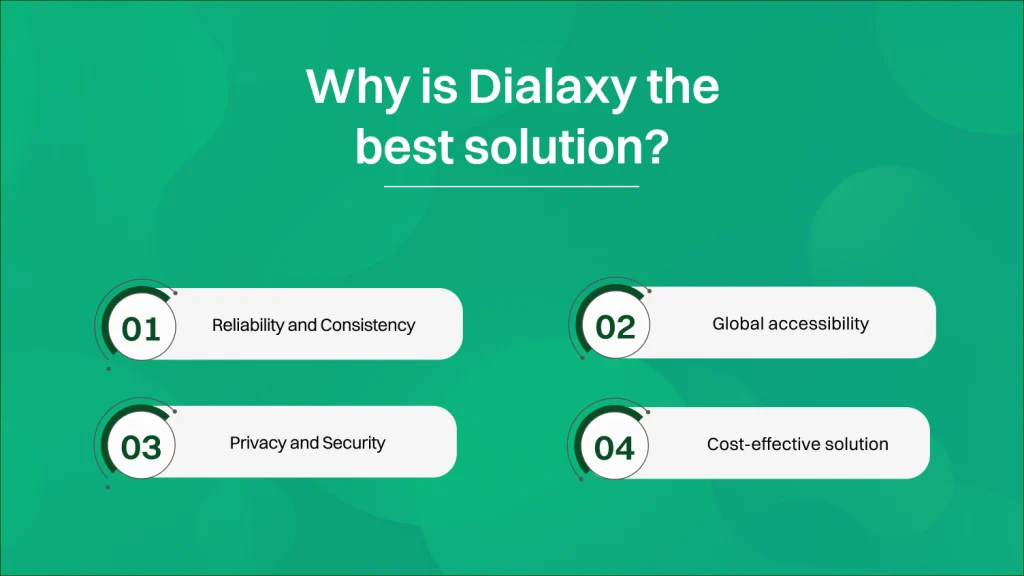 Why is Dialaxy the best solution?

01 Reliability and Consistency

02 Global accessibility

03 Privacy and Security

04 Cost-effective solution